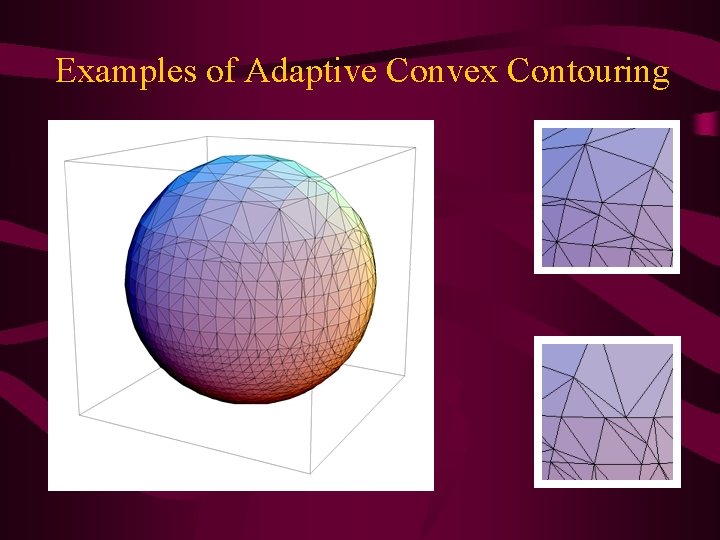 Examples of Adaptive Convex Contouring